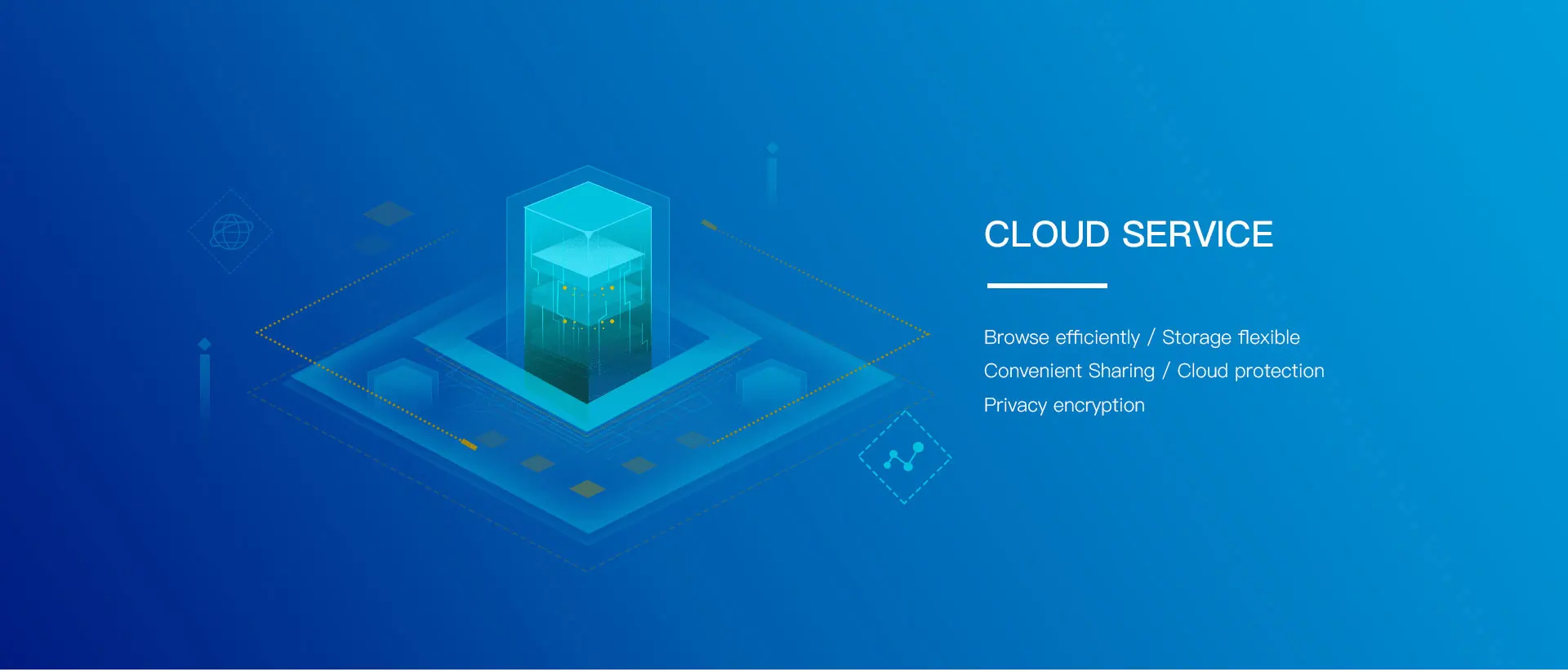 CLOUD SERVICE

Browse efficiently / Storage flexible
Convenient Sharing / Cloud protection
Privacy encryption